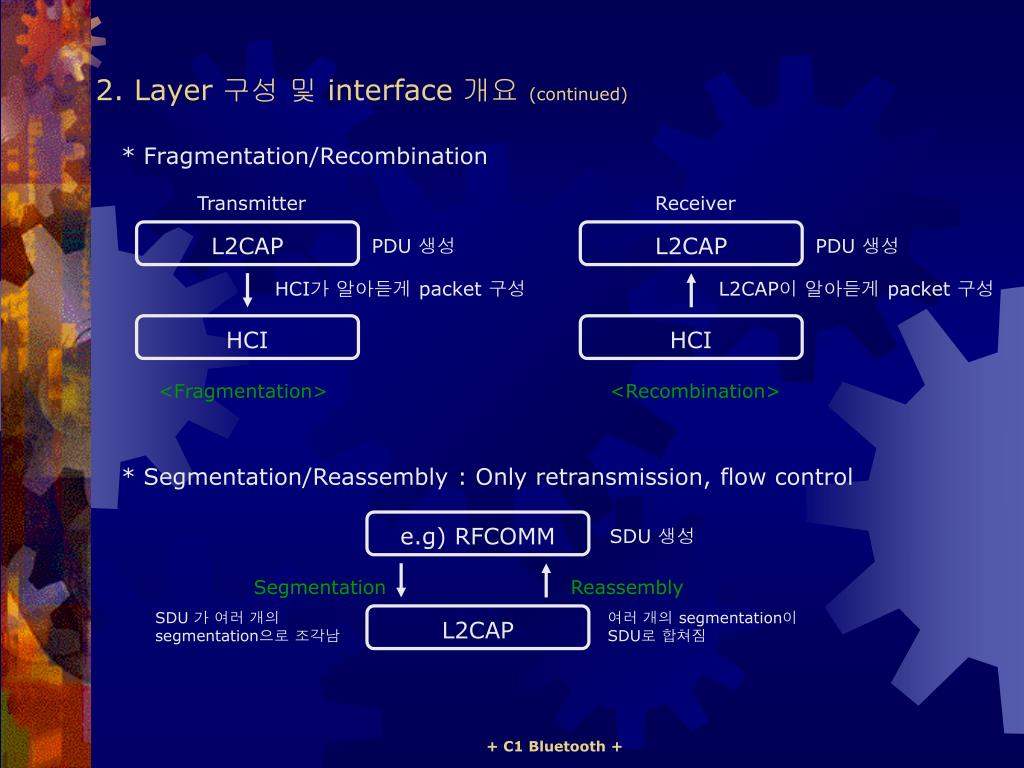 2. Layer 구성 및 interface 개요 (continued)

* Fragmentation/Recombination

Transmitter

L2CAP

PDU 생성

HCI가 알아듣게 packet 구성

HCI

<Fragmentation>

Receiver

L2CAP

PDU 생성

L2CAP이 알아듣게 packet 구성

HCI

<Recombination>

* Segmentation/Reassembly : Only retransmission, flow control

e.g) RFCOMM

SDU 생성

Segmentation

Reassembly

SDU 가 여러 개의 segmentation으로 조각남

L2CAP

여러 개의 segmentation이 SDU로 합쳐짐

+ C1 Bluetooth +